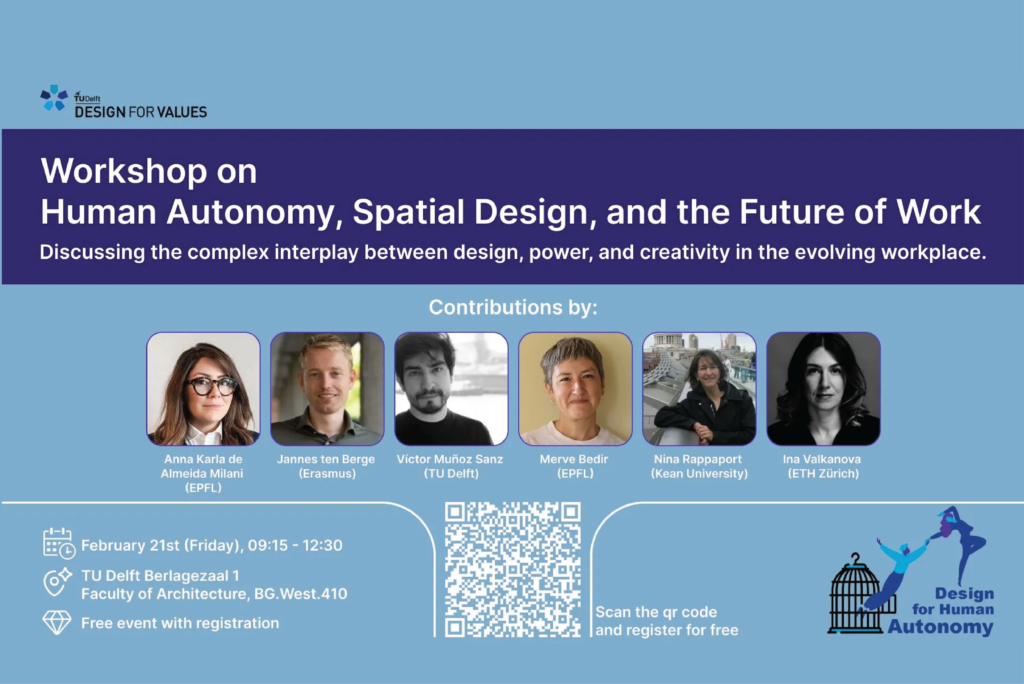 TU Delft
DESIGN FOR VALUES

Workshop on
Human Autonomy, Spatial Design, and the Future of Work

Discussing the complex interplay between design, power, and creativity in the evolving workplace.

Contributions by:

Anna Karla de Almeida Milani (EPFL)

Jannes ten Berge (Erasmus)

Víctor Muñoz Sanz (TU Delft)

Merve Bedir (EPFL)

Nina Rappaport (Kean University)

Ina Valkanova (ETH Zürich)

February 21st (Friday), 09:15 - 12:30

TU Delft Berlagezaal 1
Faculty of Architecture, BG.West.410

Free event with registration

Scan the qr code and register for free

Design for Human Autonomy